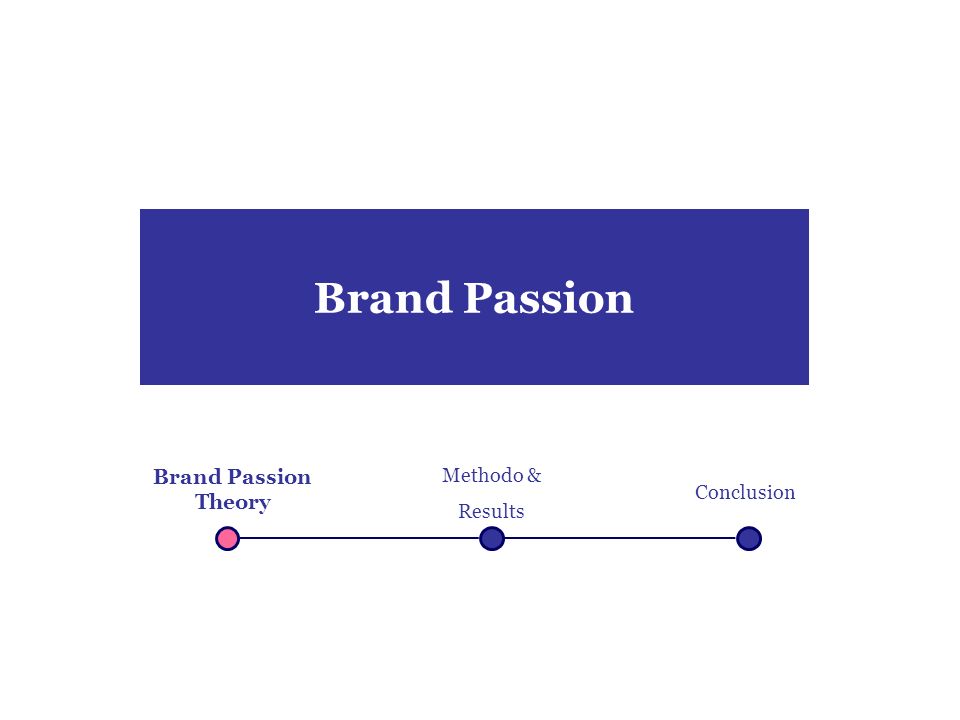 Brand Passion

Brand Passion Theory

Methodo & Results

Conclusion